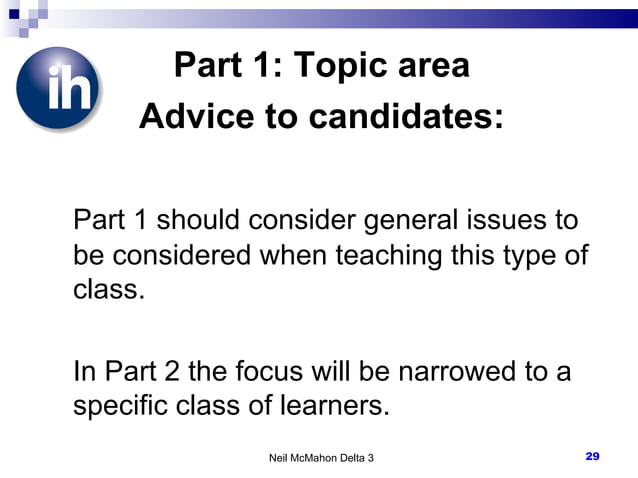 ih

Part 1: Topic area
Advice to candidates:

Part 1 should consider general issues to be considered when teaching this type of class.

In Part 2 the focus will be narrowed to a specific class of learners.

Neil McMahon Delta 3

29